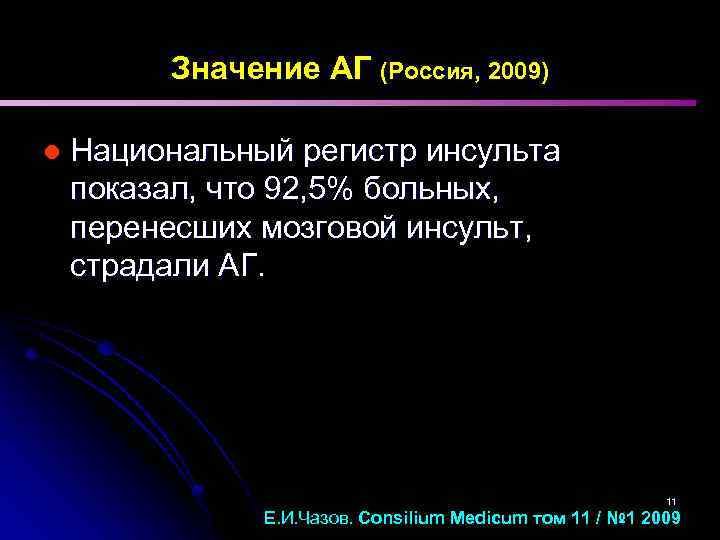 Значение АГ (Россия, 2009)

Национальный регистр инсульта показал, что 92,5% больных, перенесших мозговой инсульт, страдали АГ.

11

Е.И.Чазов. Consilium Medicum том 11 / №1 2009